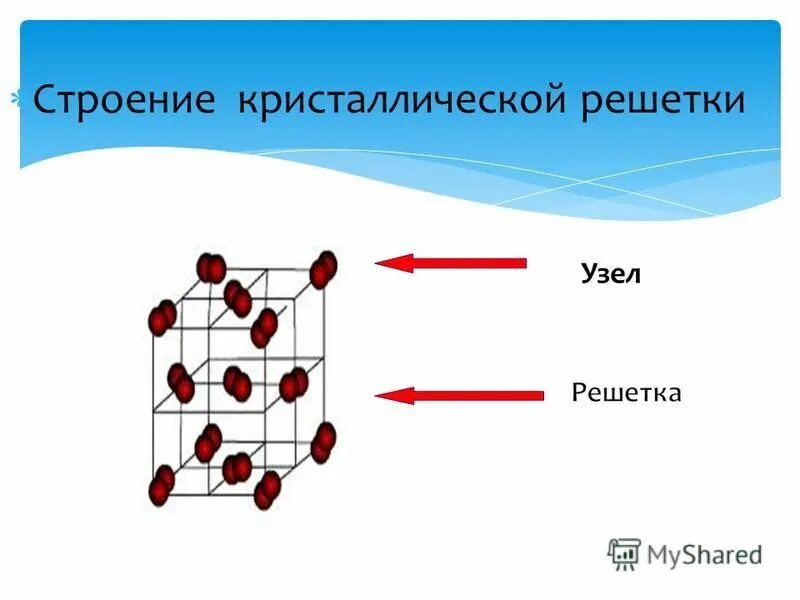 Строение кристаллической решетки

Узел

Решетка

MyShared